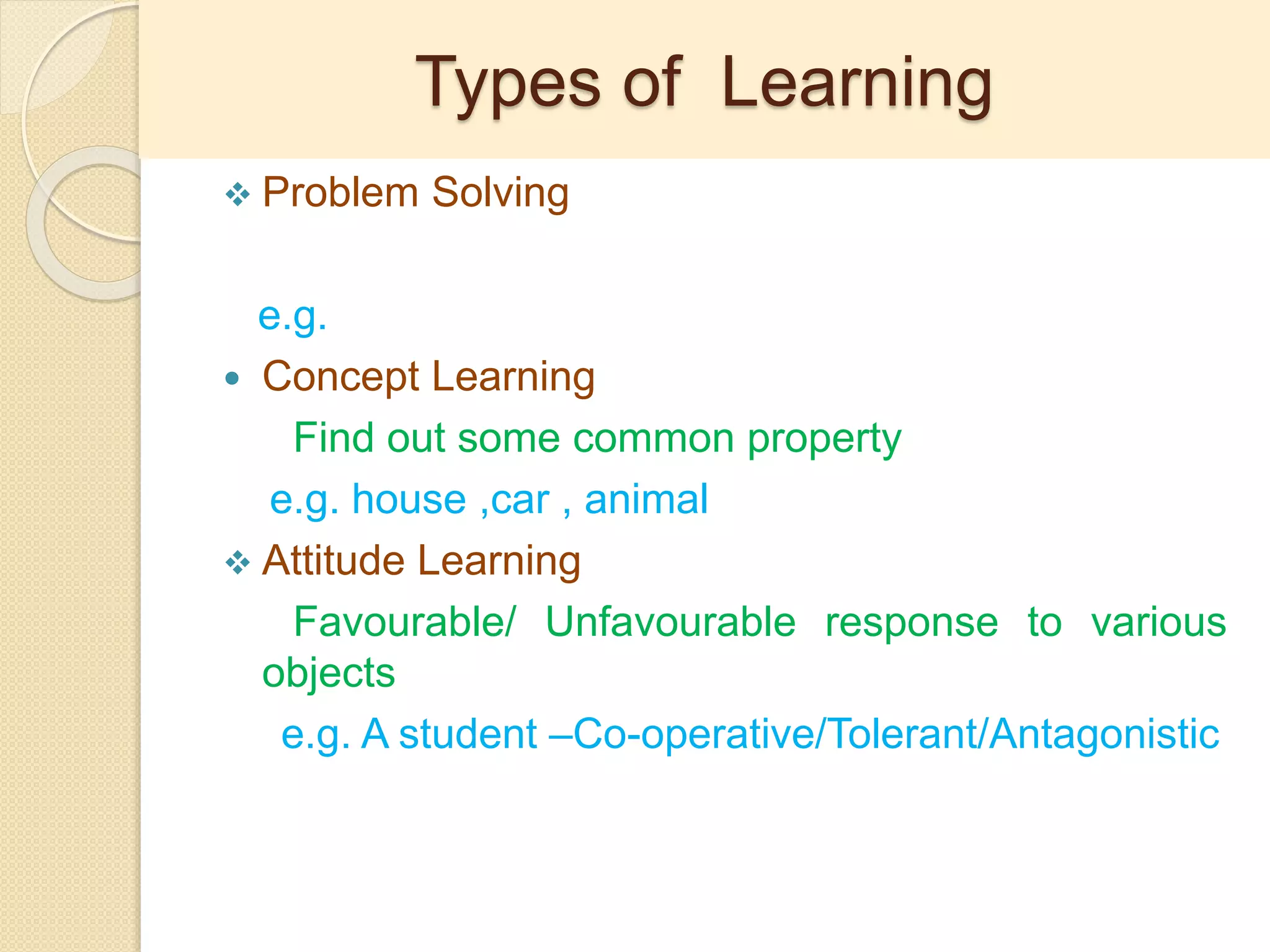 Types of Learning

❖ Problem Solving

e.g.

• Concept Learning

Find out some common property

e.g. house ,car , animal

❖ Attitude Learning

Favourable/ Unfavourable response to various objects

e.g. A student –Co-operative/Tolerant/Antagonistic